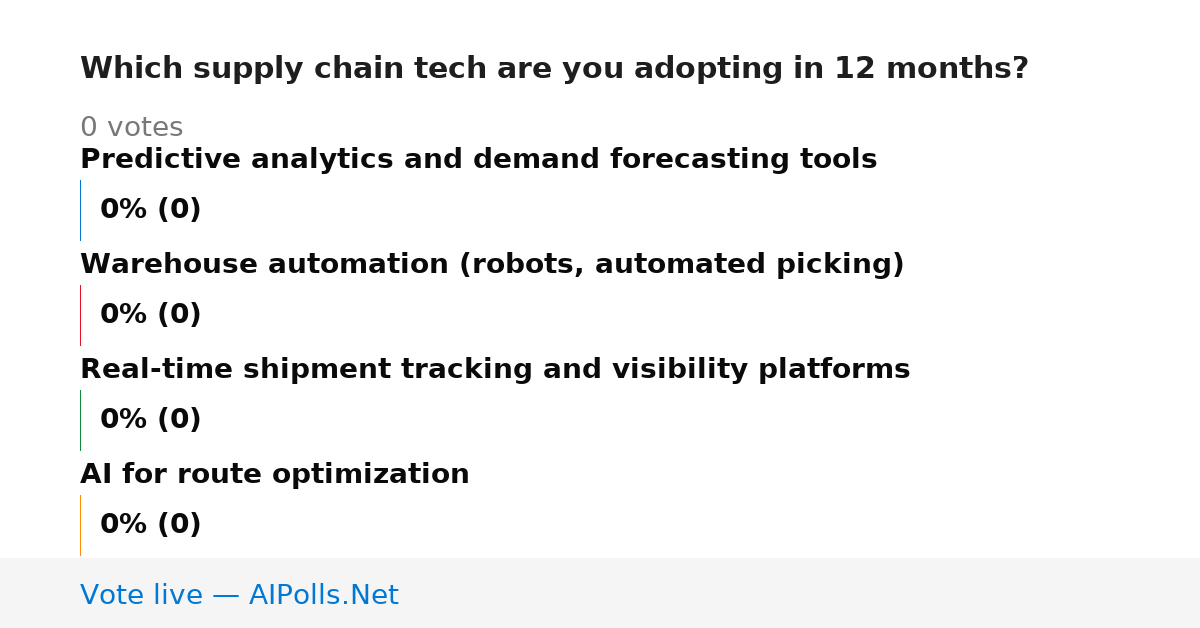 Which supply chain tech are you adopting in 12 months?

0 votes

Predictive analytics and demand forecasting tools

0% (0)

Warehouse automation (robots, automated picking)

0% (0)

Real-time shipment tracking and visibility platforms

0% (0)

AI for route optimization

0% (0)

Vote live — AIPolls.Net